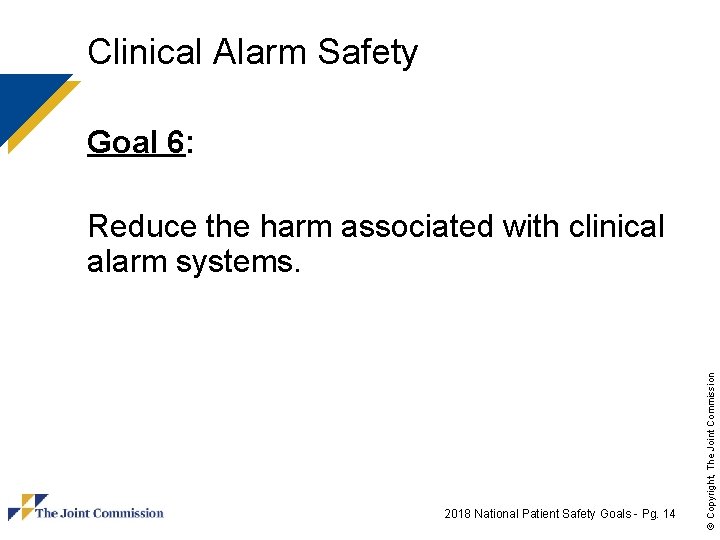 Clinical Alarm Safety

Goal 6:

Reduce the harm associated with clinical alarm systems.

The Joint Commission

2018 National Patient Safety Goals - Pg. 14

© Copyright, The Joint Commission